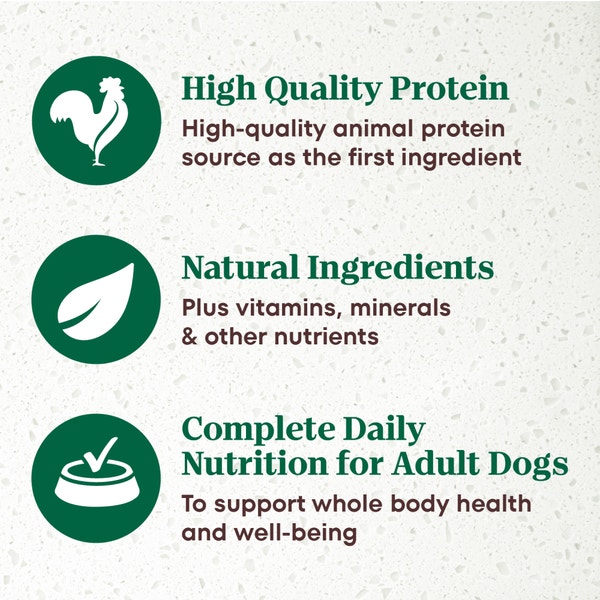 High Quality Protein
High-quality animal protein source as the first ingredient

Natural Ingredients
Plus vitamins, minerals & other nutrients

Complete Daily Nutrition for Adult Dogs
To support whole body health and well-being